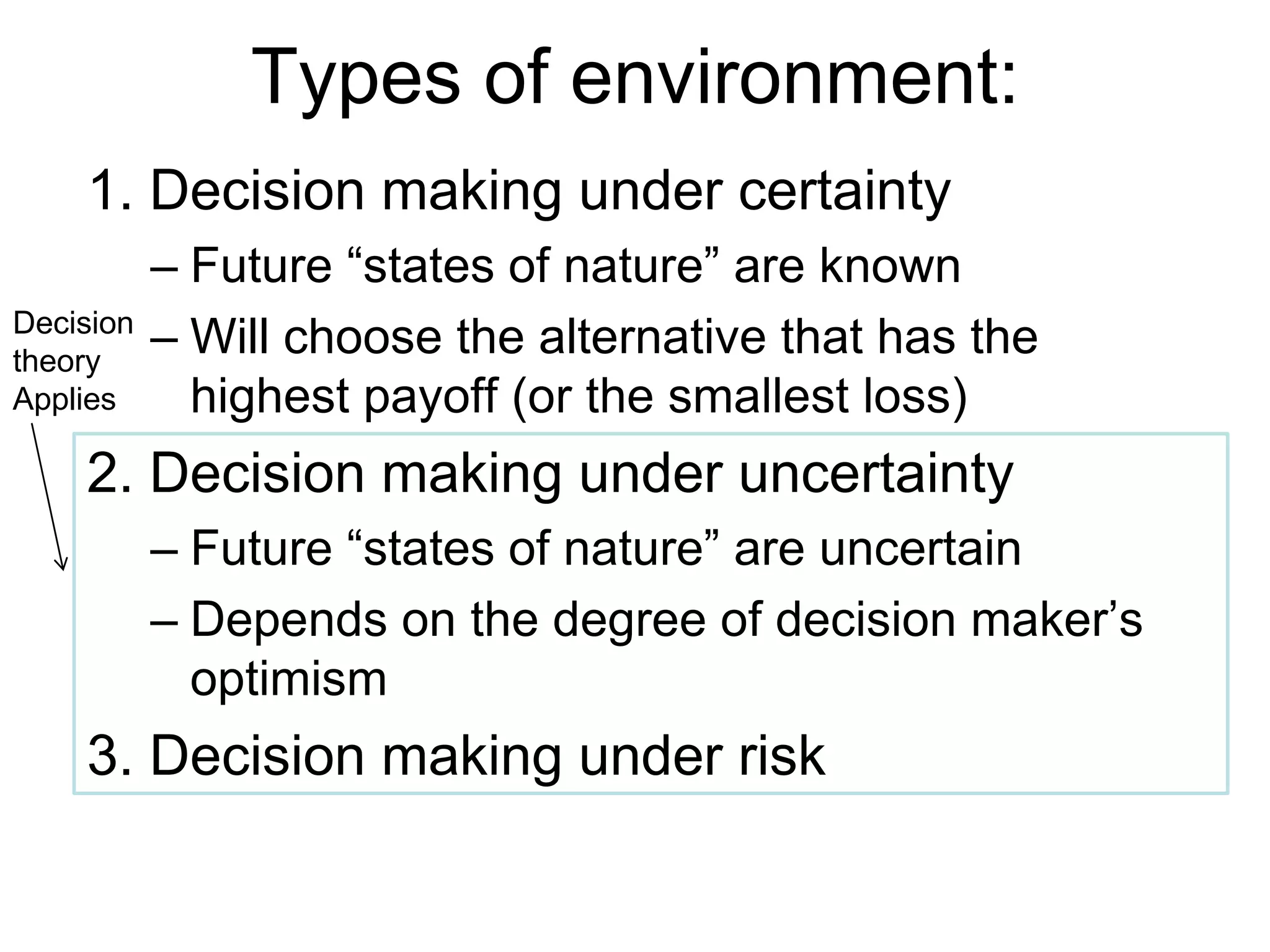 Types of environment:

1. Decision making under certainty

– Future “states of nature” are known

– Will choose the alternative that has the highest payoff (or the smallest loss)

Decision theory Applies

2. Decision making under uncertainty

– Future “states of nature” are uncertain

– Depends on the degree of decision maker’s optimism

3. Decision making under risk